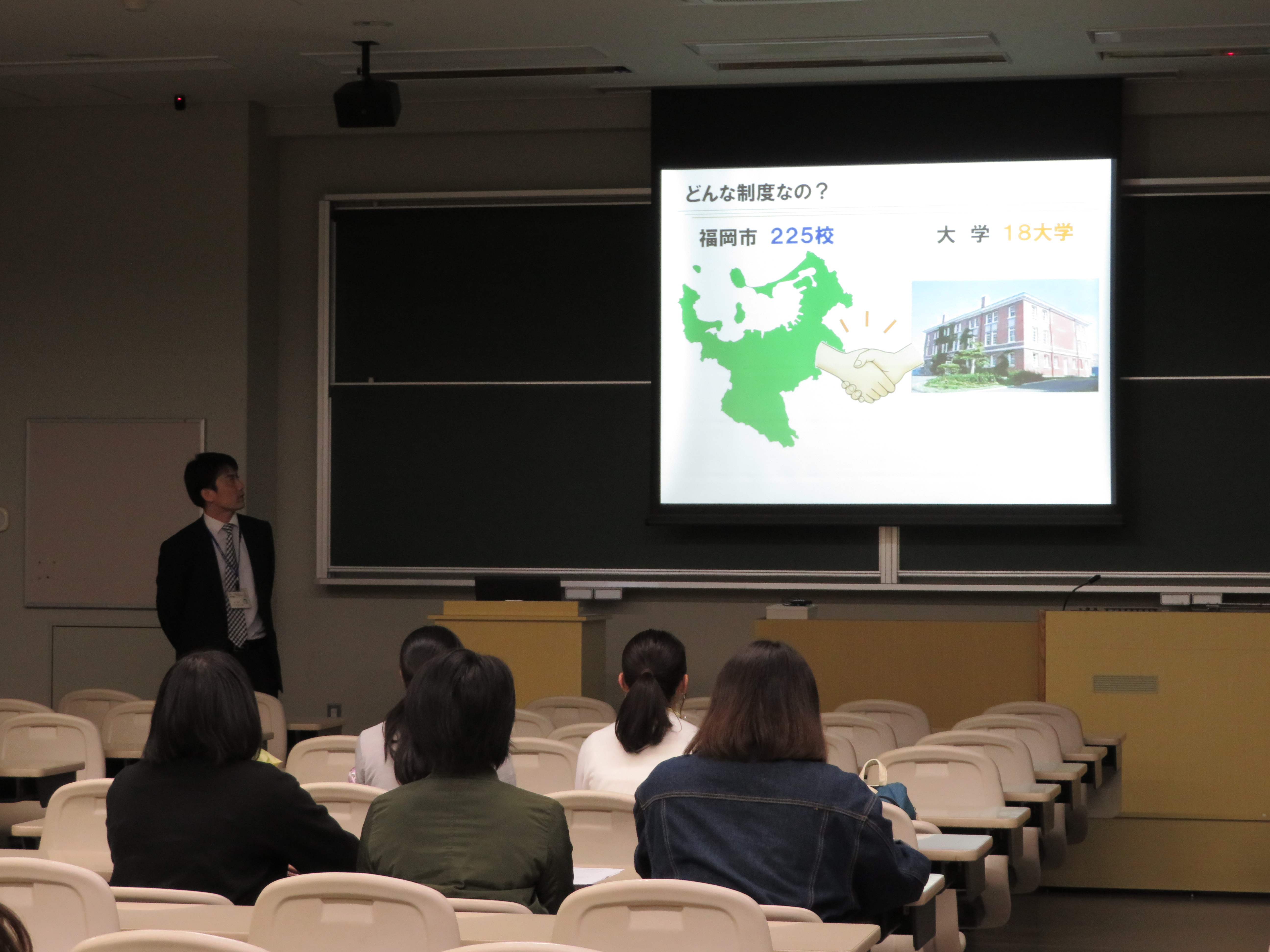 どんな制度なの？

福岡市 225校

大 学 18大学